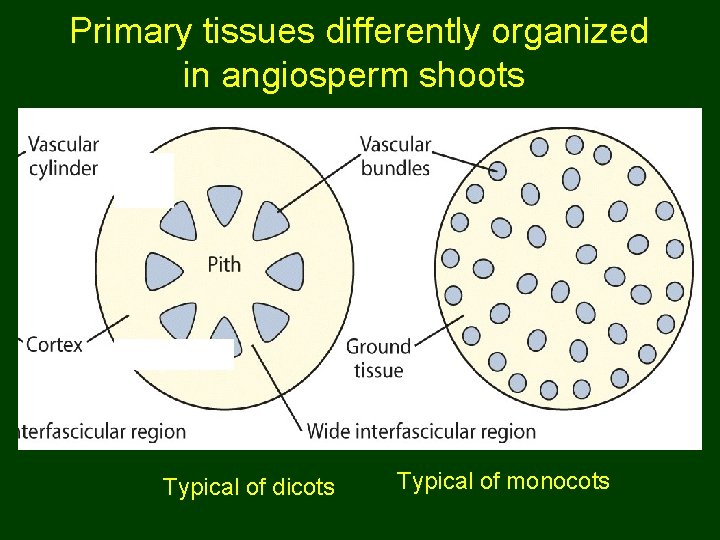 Primary tissues differently organized in angiosperm shoots

Vascular cylinder

Vascular bundles

Pith

Cortex

Ground tissue

nterfascicular region

Wide interfascicular region

Typical of dicots

Typical of monocots